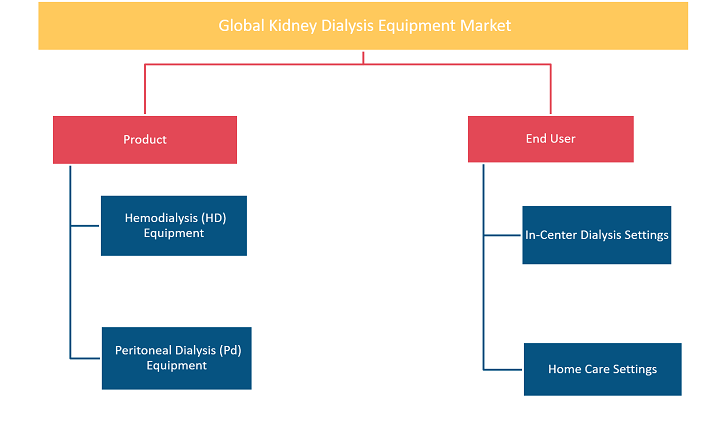 Global Kidney Dialysis Equipment Market

Product

Hemodialysis (HD) Equipment

Peritoneal Dialysis (Pd) Equipment

End User

In-Center Dialysis Settings

Home Care Settings